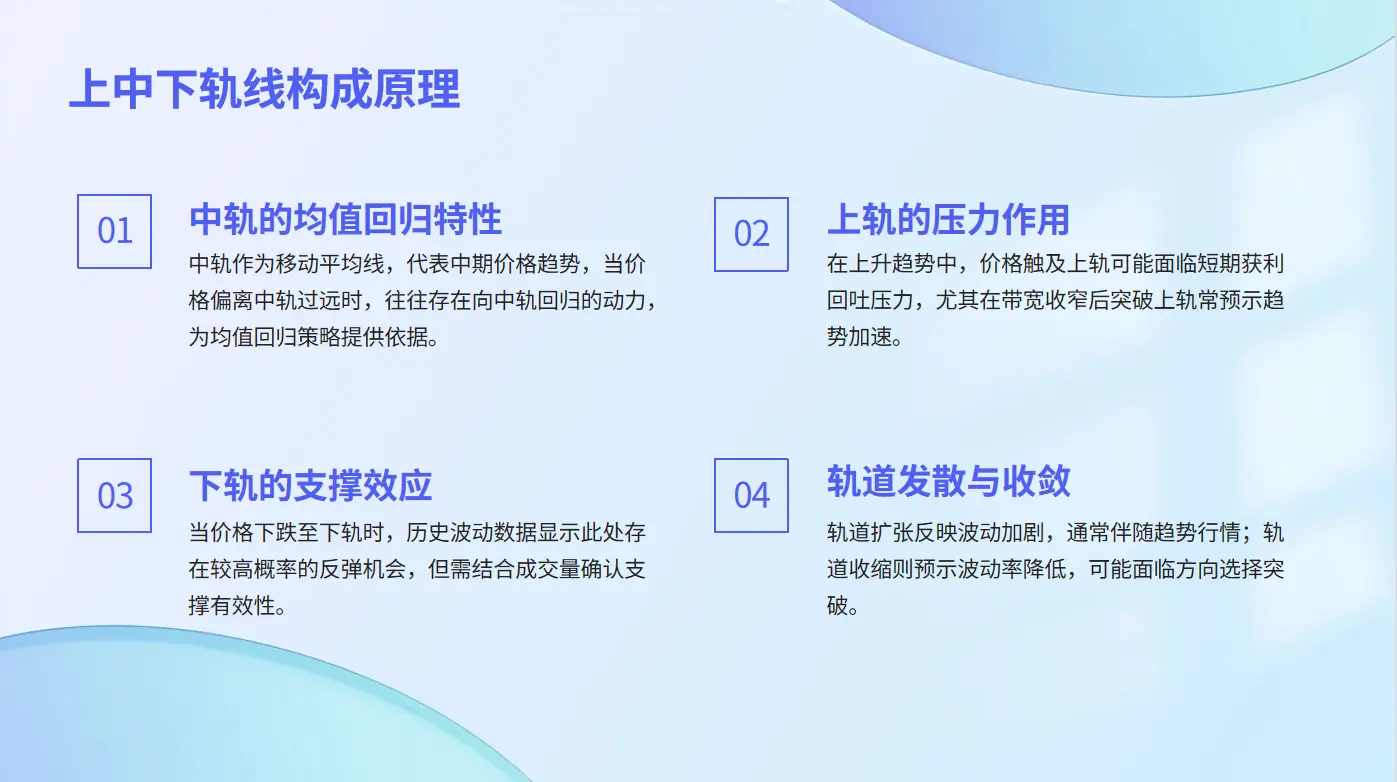 上中下轨线构成原理

01

中轨的均值回归特性

中轨作为移动平均线，代表中期价格趋势，当价格偏离中轨过远时，往往存在向中轨回归的动力，为均值回归策略提供依据。

02

上轨的压力作用

在上升趋势中，价格触及上轨可能面临短期获利回吐压力，尤其在带宽收窄后突破上轨常预示趋势加速。

03

下轨的支撑效应

当价格下跌至下轨时，历史波动数据显示此处存在较高概率的反弹机会，但需结合成交量确认支撑有效性。

04

轨道发散与收敛

轨道扩张反映波动加剧，通常伴随趋势行情；轨道收缩则预示波动率降低，可能面临方向选择突破。